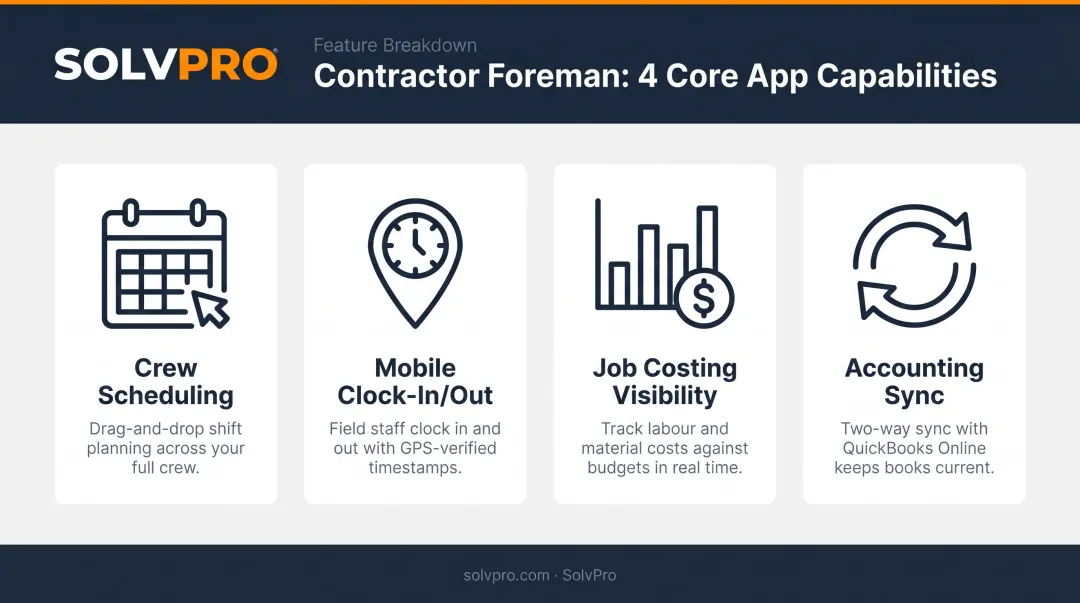 SOLVPRO

Feature Breakdown

Contractor Foreman: 4 Core App Capabilities

Crew Scheduling

Drag-and-drop shift planning across your full crew.

Mobile Clock-In/Out

Field staff clock in and out with GPS-verified timestamps.

Job Costing Visibility

Track labour and material costs against budgets in real time.

Accounting Sync

Two-way sync with QuickBooks Online keeps books current.

solvpro.com · SolvPro